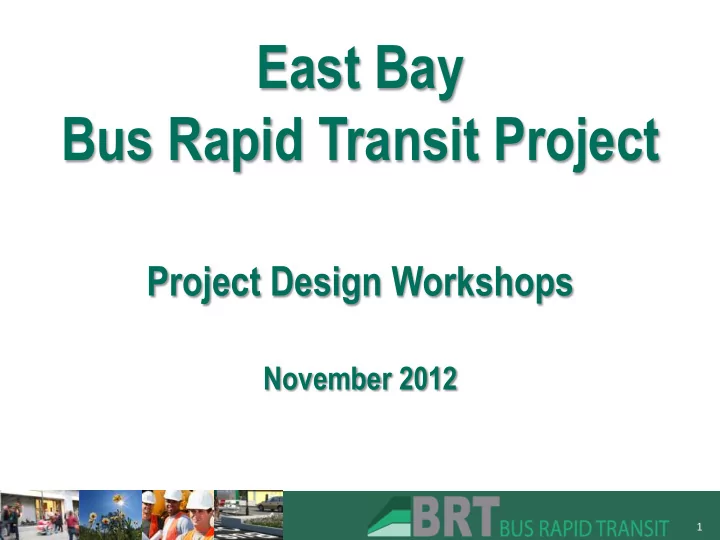 East Bay
Bus Rapid Transit Project

Project Design Workshops

November 2012

BRT BUS RAPID TRANSIT

1